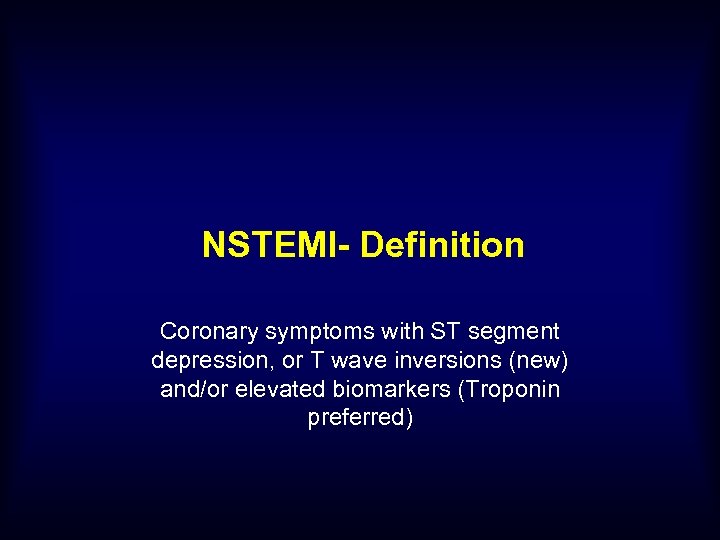 NSTEMI- Definition

Coronary symptoms with ST segment depression, or T wave inversions (new) and/or elevated biomarkers (Troponin preferred)